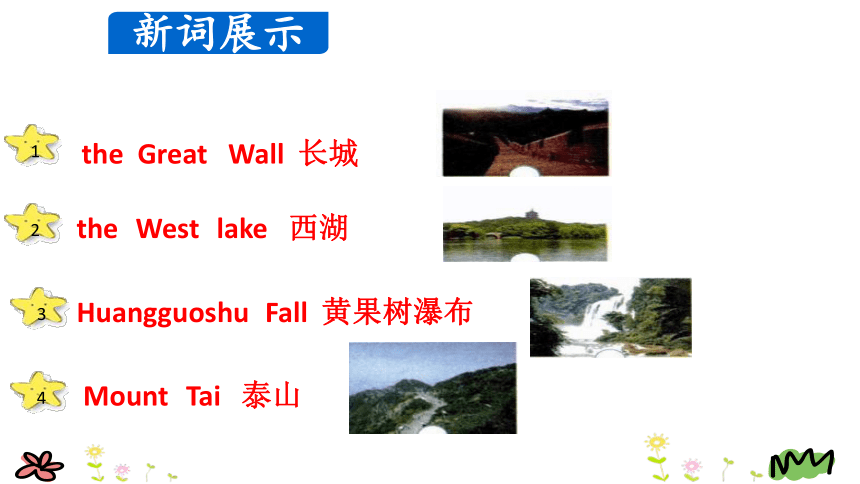 新词展示

1 the Great Wall 长城

2 the West lake 西湖

3 Huangguoshu Fall 黄果树瀑布

4 Mount Tai 泰山